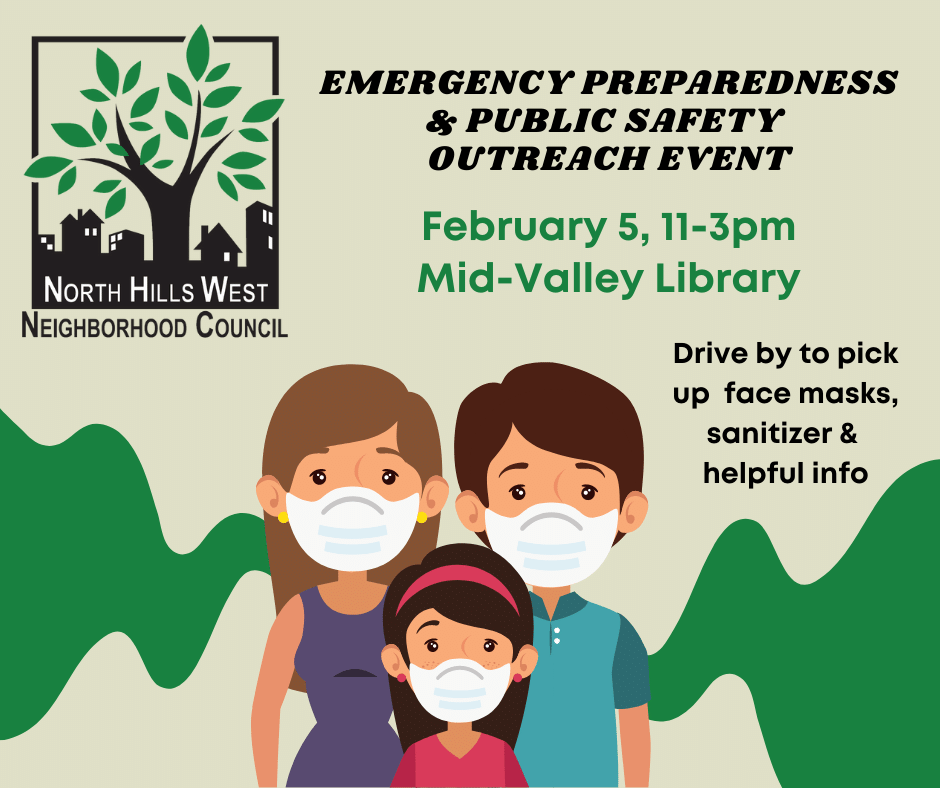 NORTH HILLS WEST
NEIGHBORHOOD COUNCIL

EMERGENCY PREPAREDNESS & PUBLIC SAFETY OUTREACH EVENT

February 5, 11-3pm
Mid-Valley Library

Drive by to pick up face masks, sanitizer & helpful info